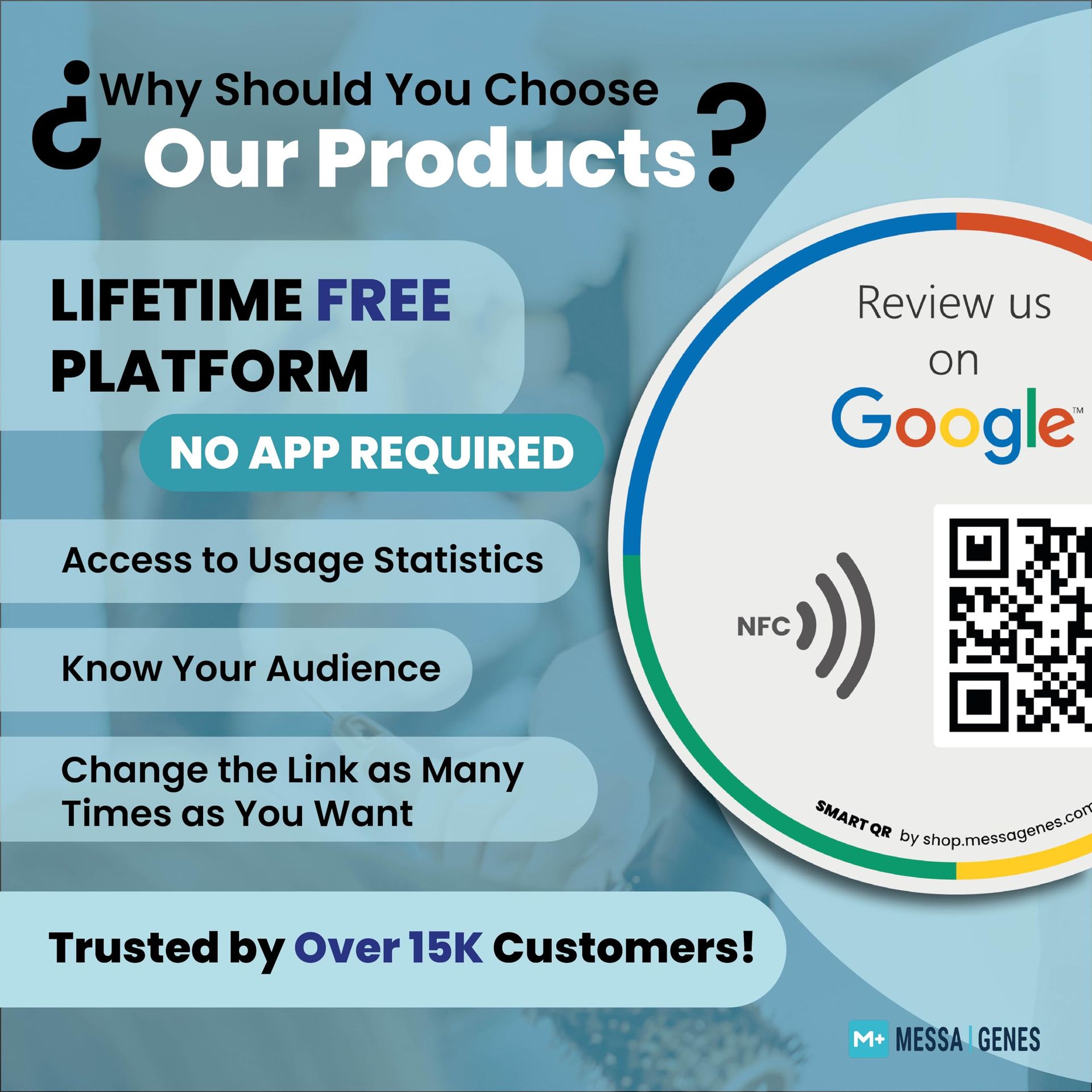 ¿Why Should You Choose Our Products?

LIFETIME FREE PLATFORM

NO APP REQUIRED

Access to Usage Statistics

Know Your Audience

Change the Link as Many Times as You Want

Trusted by Over 15K Customers!

Review us on Google™

NFC

SMART QR by shop.messagenes.com

M+ MESSA | GENES